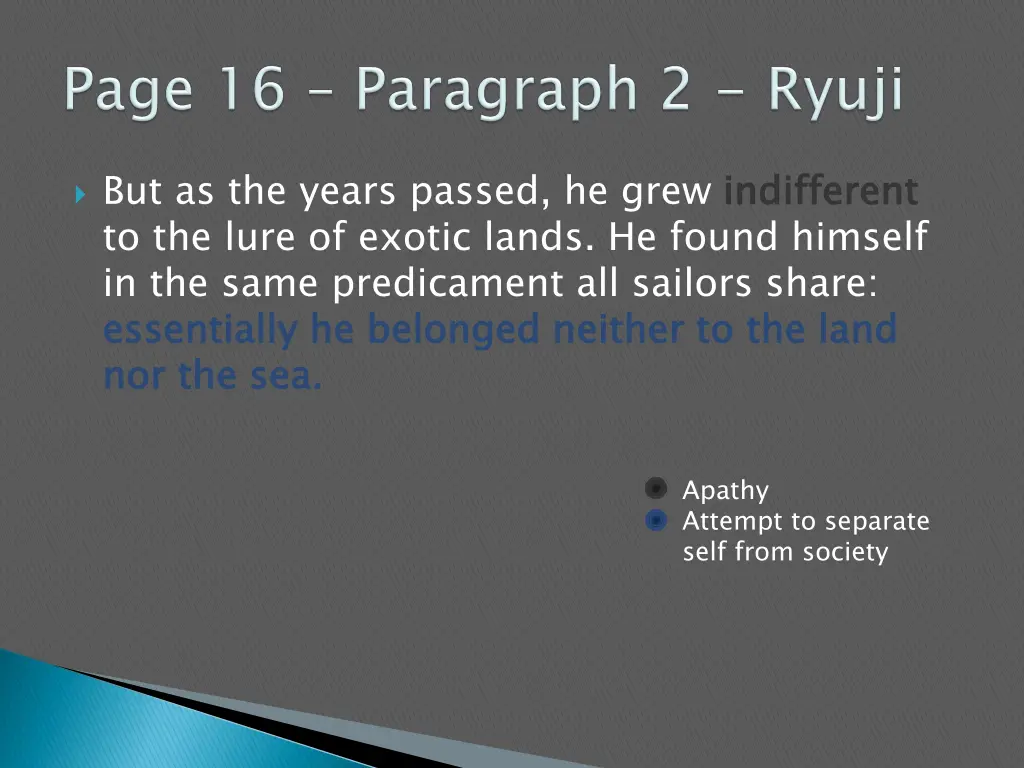 Page 16 – Paragraph 2 – Ryuji

But as the years passed, he grew indifferent to the lure of exotic lands. He found himself in the same predicament all sailors share: essentially he belonged neither to the land nor the sea.

Apathy
Attempt to separate self from society